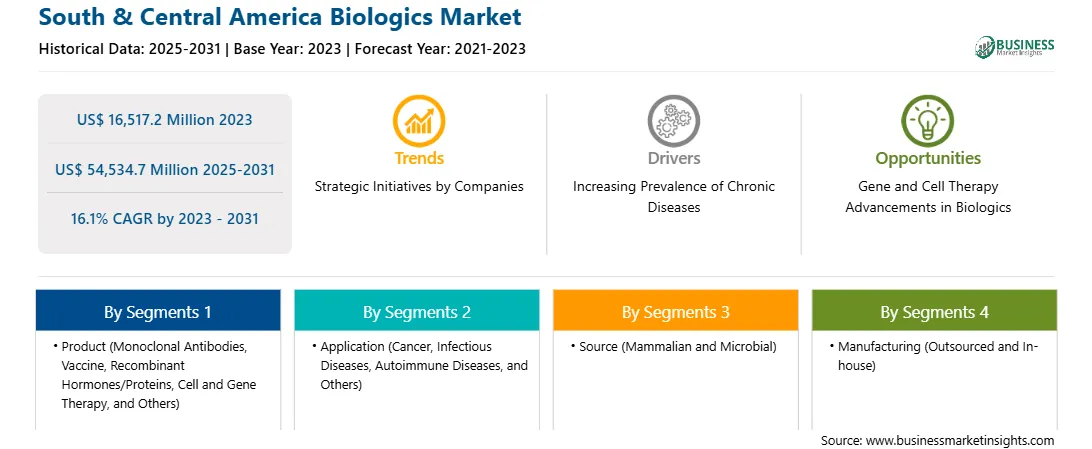 South & Central America Biologics Market

Historical Data: 2025-2031 | Base Year: 2023 | Forecast Year: 2021-2023

BUSINESS
Market Insights

US$ 16,517.2 Million 2023

US$ 54,534.7 Million 2025-2031

16.1% CAGR by 2023 - 2031

Trends

Strategic Initiatives by Companies

Drivers

Increasing Prevalence of Chronic Diseases

Opportunities

Gene and Cell Therapy Advancements in Biologics

By Segments 1

• Product (Monoclonal Antibodies, Vaccine, Recombinant Hormones/Proteins, Cell and Gene Therapy, and Others)

By Segments 2

• Application (Cancer, Infectious Diseases, Autoimmune Diseases, and Others)

By Segments 3

• Source (Mammalian and Microbial)

By Segments 4

• Manufacturing (Outsourced and In-house)

Source: www.businessmarketinsights.com